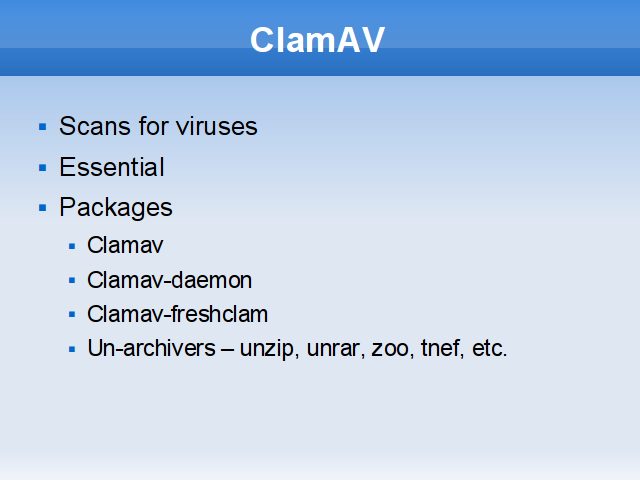 ClamAV

- Scans for viruses
- Essential
- Packages
  - Clamav
  - Clamav-daemon
  - Clamav-freshclam
  - Un-archivers – unzip, unrar, zoo, tnef, etc.